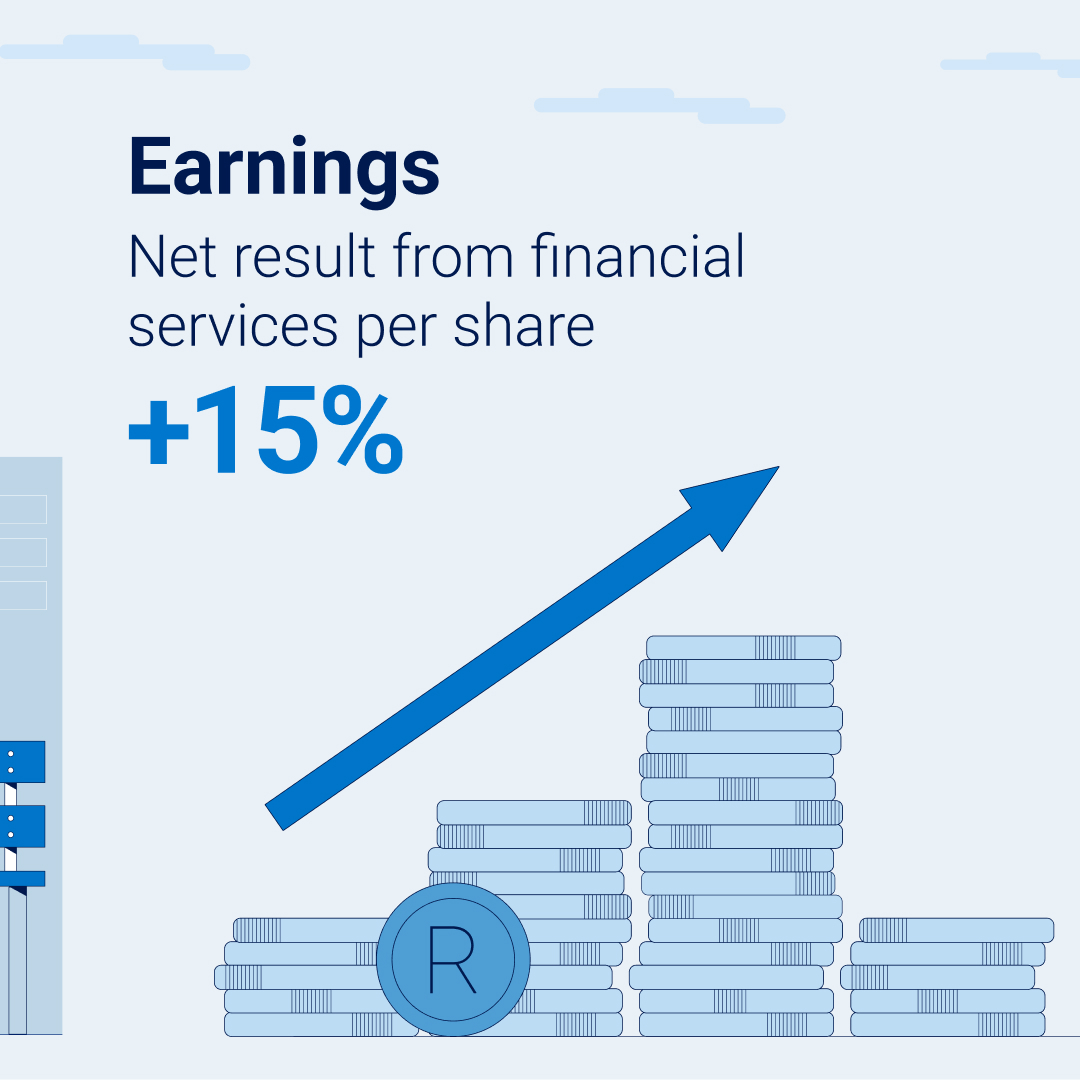 Earnings
Net result from financial services per share
+15%
R